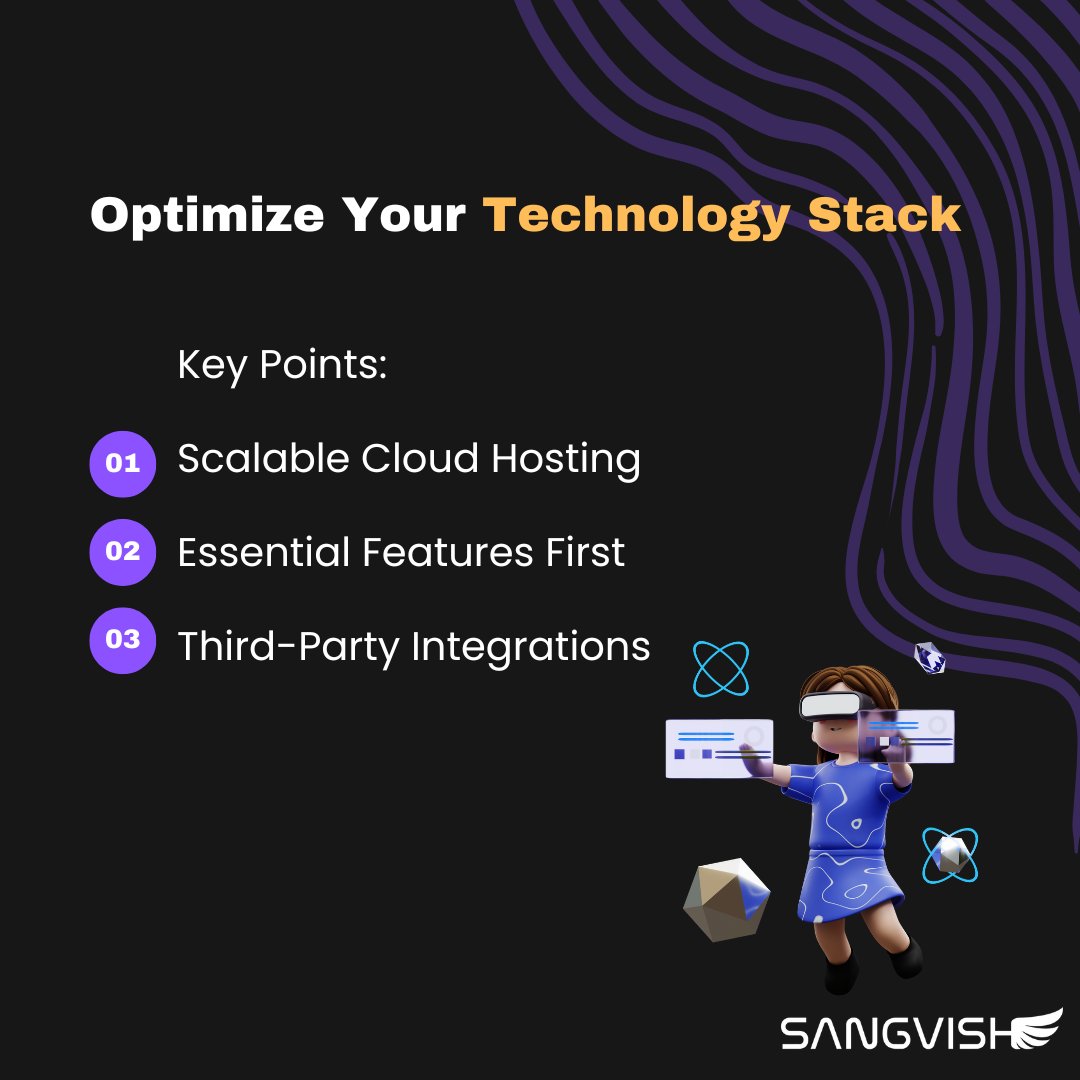 Optimize Your Technology Stack

Key Points:

01 Scalable Cloud Hosting

02 Essential Features First

03 Third-Party Integrations

SANGVISH